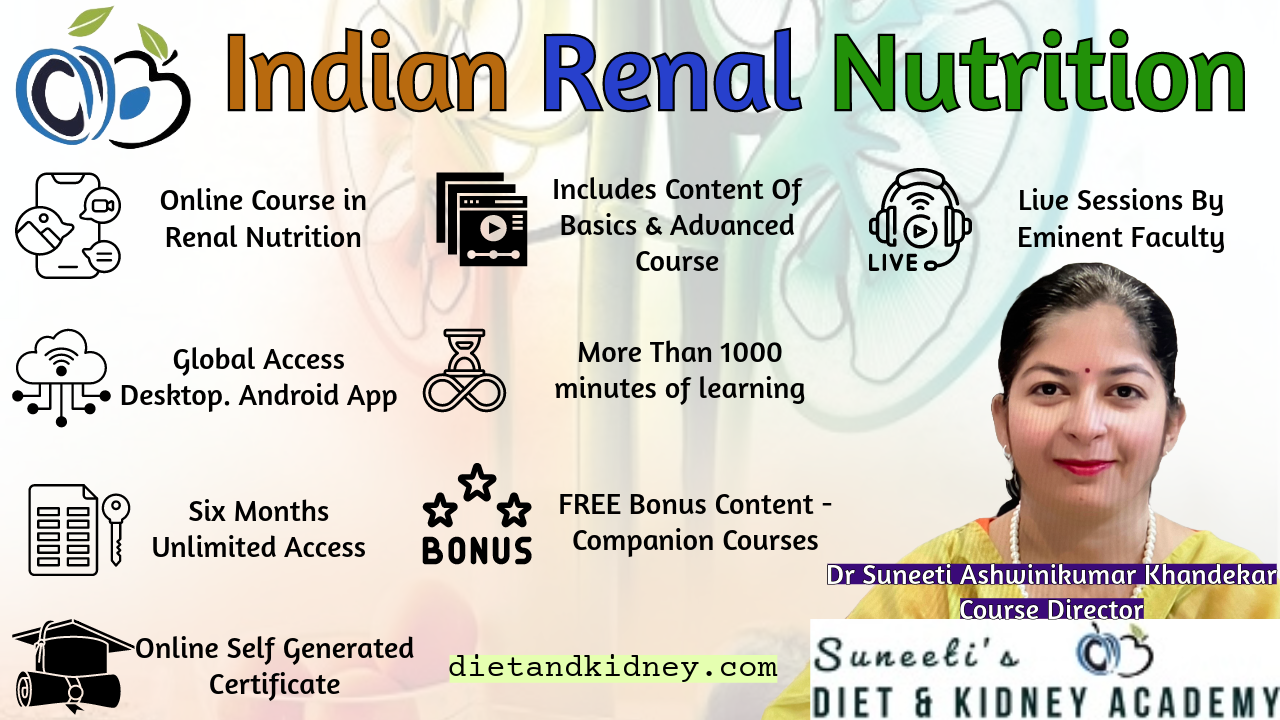 Indian Renal Nutrition

Online Course in Renal Nutrition

Includes Content Of Basics & Advanced Course

LIVE

Live Sessions By Eminent Faculty

Global Access Desktop. Android App

More Than 1000 minutes of learning

Six Months Unlimited Access

BONUS

FREE Bonus Content - Companion Courses

Dr Suneeti Ashwinikumar Khandekar
Course Director

Online Self Generated Certificate

dietandkidney.com

Suneeti's
DIET & KIDNEY ACADEMY